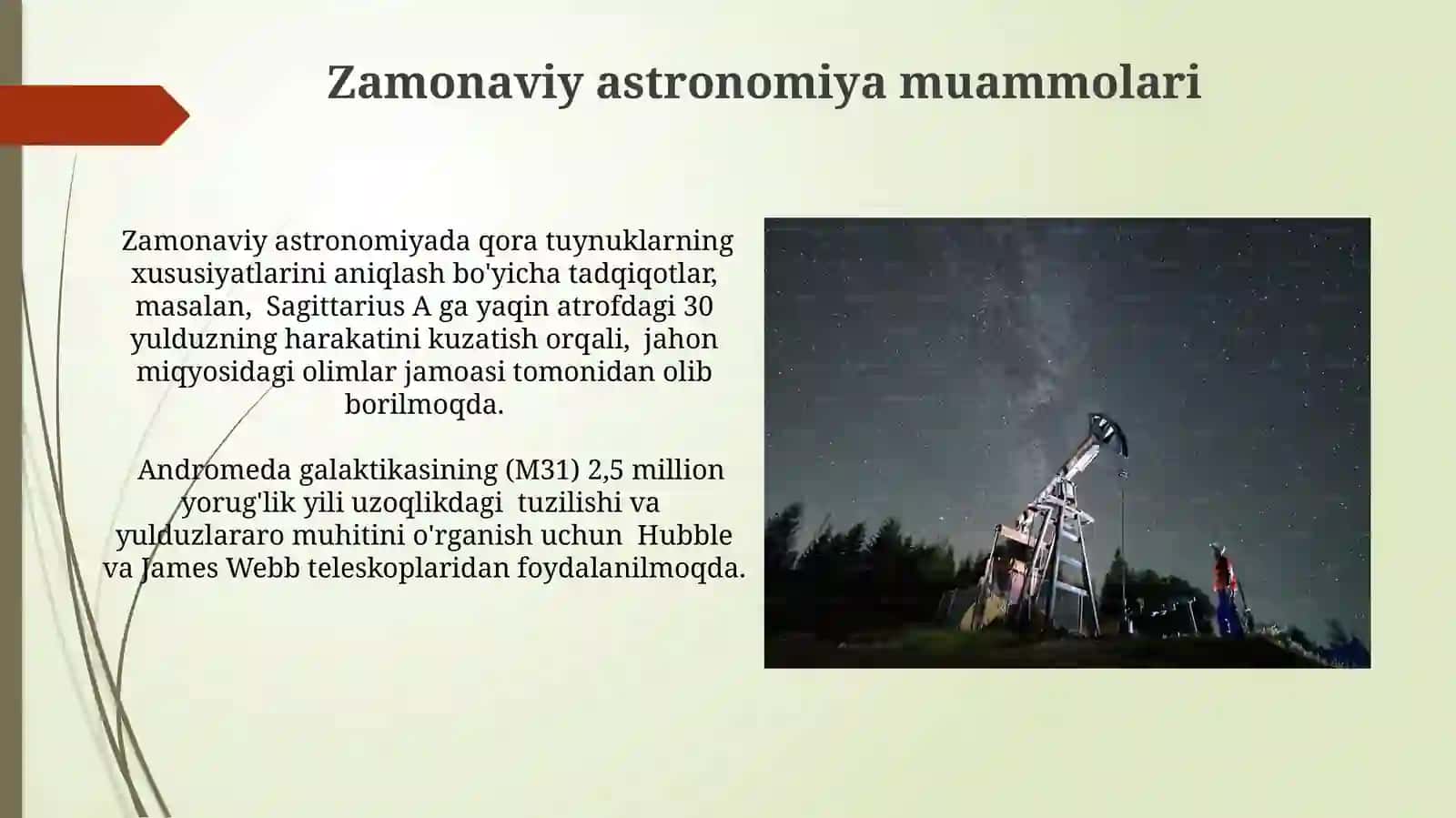 Zamonaviy astronomiya muammolari

Zamonaviy astronomiyada qora tuynuklarning xususiyatlarini aniqlash bo'yicha tadqiqotlar, masalan, Sagittarius A ga yaqin atrofdagi 30 yulduzning harakatini kuzatish orqali, jahon miqyosidagi olimlar jamoasi tomonidan olib borilmoqda.

Andromeda galaktikasining (M31) 2,5 million yorug'lik yili uzoqlikdagi tuzilishi va yulduzlararo muhitini o'rganish uchun Hubble va James Webb teleskoplaridan foydalanilmoqda.